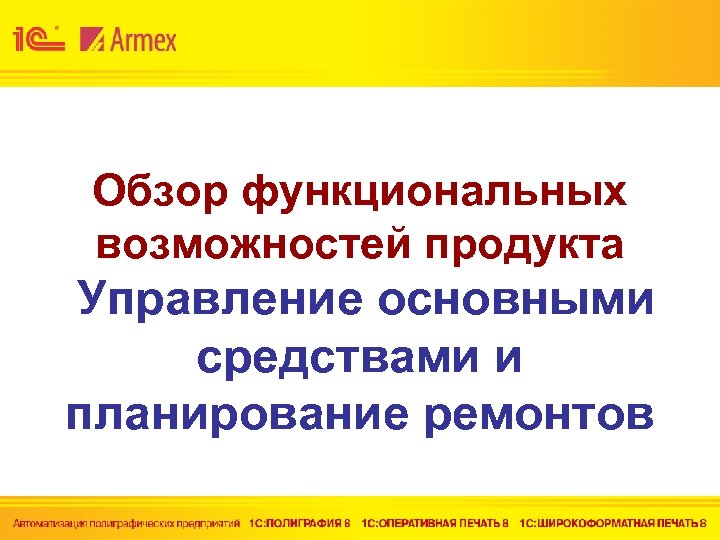 1С Armex

Обзор функциональных возможностей продукта
Управление основными средствами и планирование ремонтов

Автоматизация полиграфических предприятий 1С:ПОЛИГРАФИЯ 8 1С:ОПЕРАТИВНАЯ ПЕЧАТЬ 8 1С:ШИРОКОФОРМАТНАЯ ПЕЧАТЬ 8